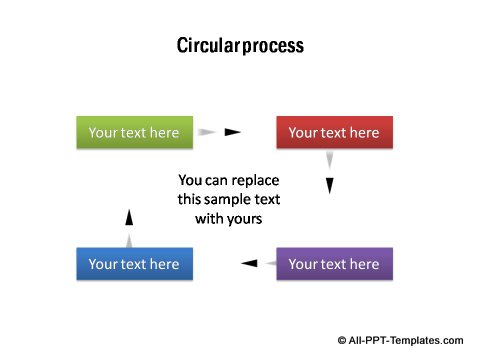 Circular process

Your text here

Your text here

You can replace this sample text with yours

Your text here

Your text here

© All-PPT-Templates.com